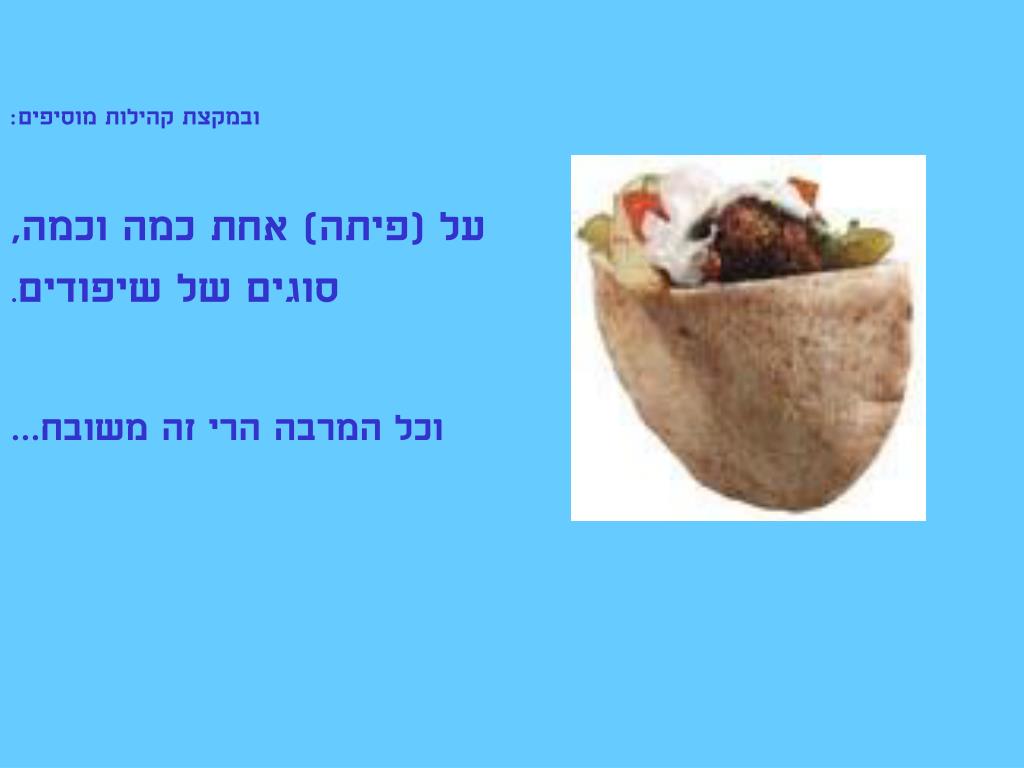 ובמקצת קהילות מוסיפים:

על (פיתה) אחת כמה וכמה,
סוגים של שיפודים.

וכל המרבה הרי זה משובח...